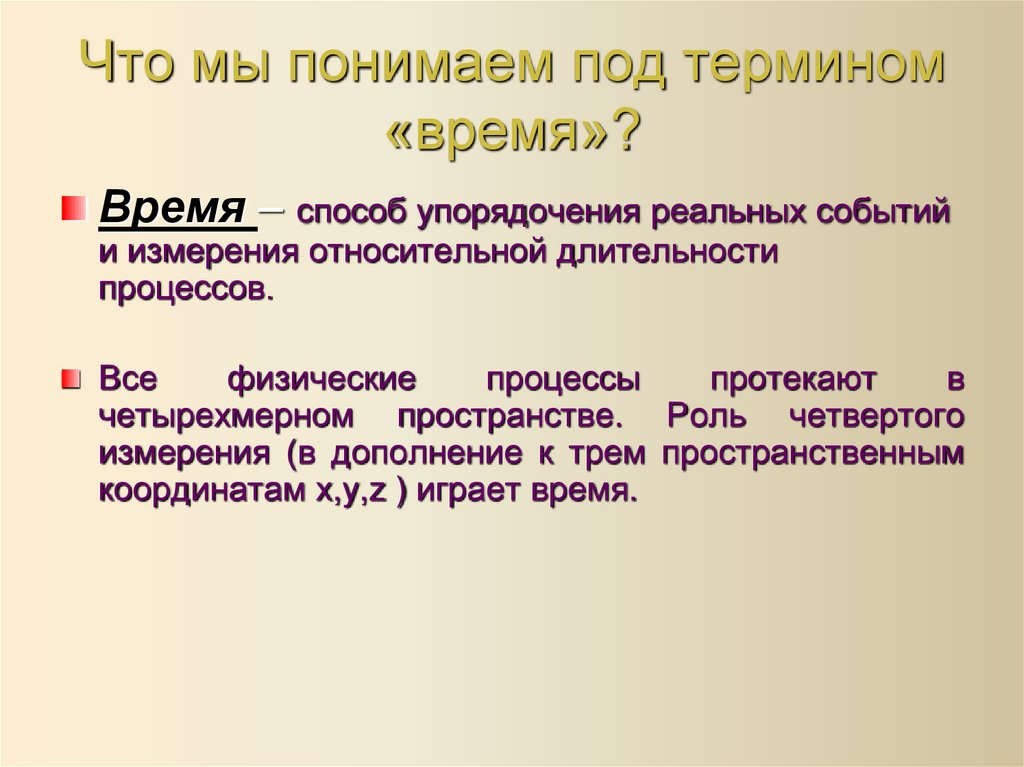 Что мы понимаем под термином «время»?

Время – способ упорядочения реальных событий и измерения относительной длительности процессов.

Все физические процессы протекают в четырехмерном пространстве. Роль четвертого измерения (в дополнение к трем пространственным координатам x,y,z ) играет время.